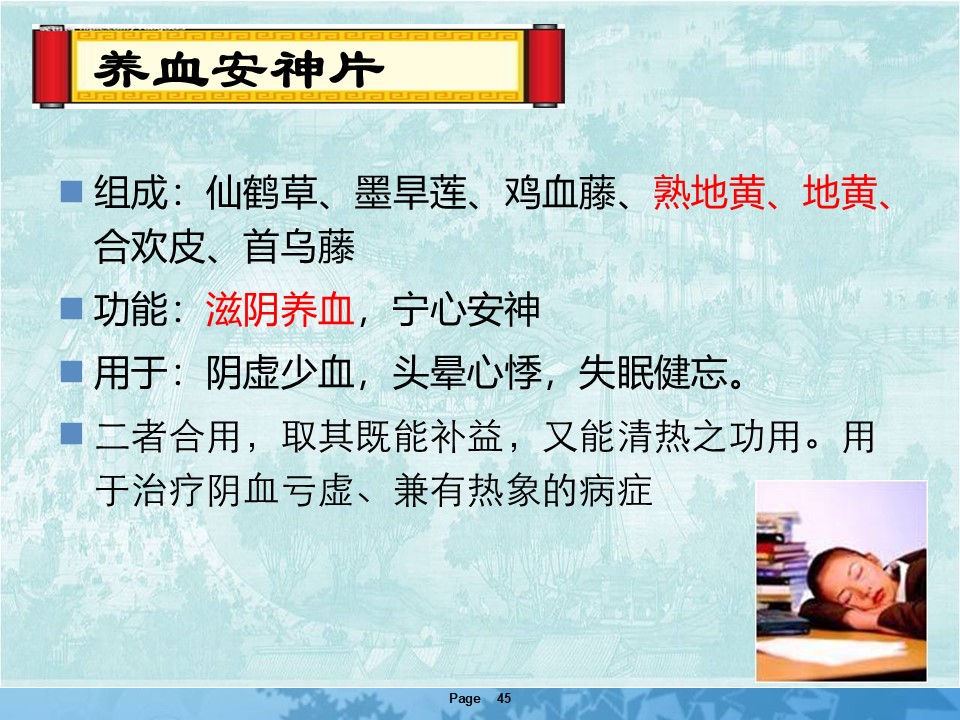 养血安神片

组成：仙鹤草、墨旱莲、鸡血藤、熟地黄、地黄、合欢皮、首乌藤

功能：滋阴养血，宁心安神

用于：阴虚少血，头晕心悸，失眠健忘。

二者合用，取其既能补益，又能清热之功用。用于治疗阴血亏虚、兼有热象的病症

Page 45